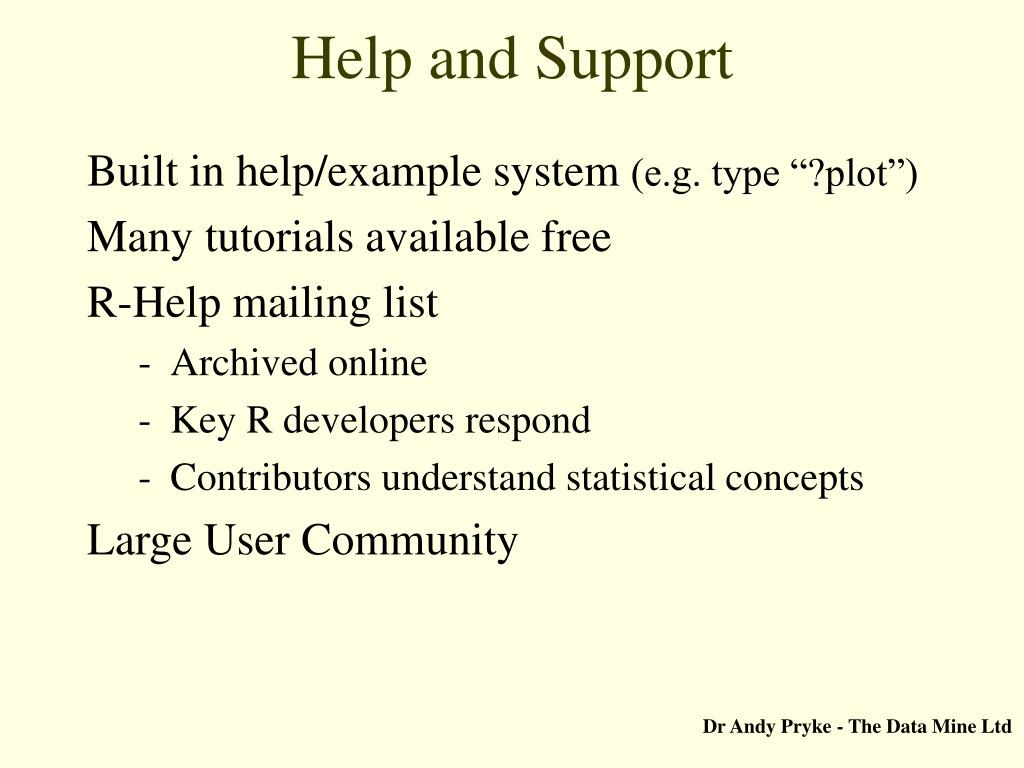 Help and Support

Built in help/example system (e.g. type “?plot”)

Many tutorials available free

R-Help mailing list

- Archived online

- Key R developers respond

- Contributors understand statistical concepts

Large User Community

Dr Andy Pryke - The Data Mine Ltd